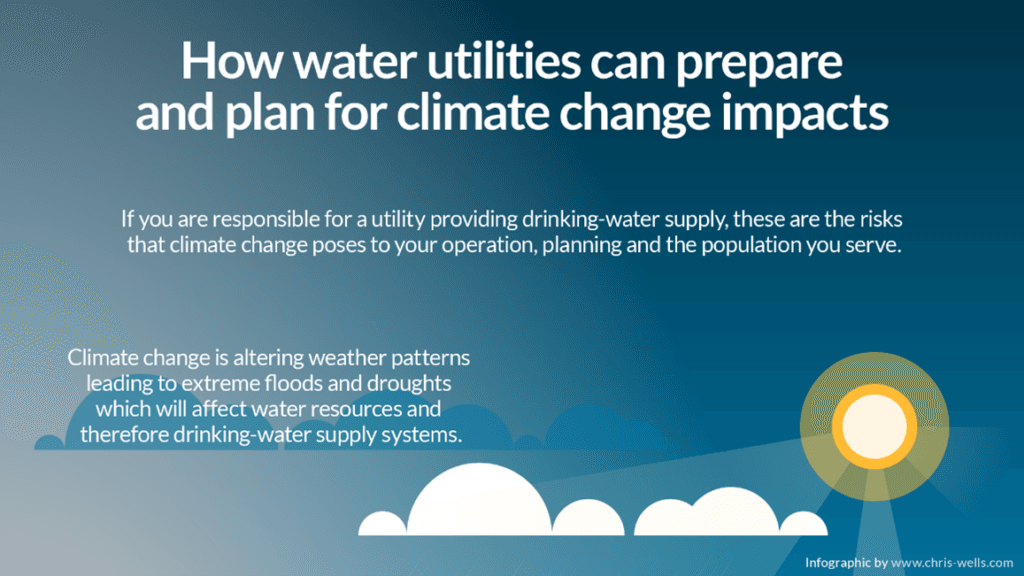 How water utilities can prepare and plan for climate change impacts

If you are responsible for a utility providing drinking-water supply, these are the risks that climate change poses to your operation, planning and the population you serve.

Climate change is altering weather patterns leading to extreme floods and droughts which will affect water resources and therefore drinking-water supply systems.

Infographic by www.chris-wells.com